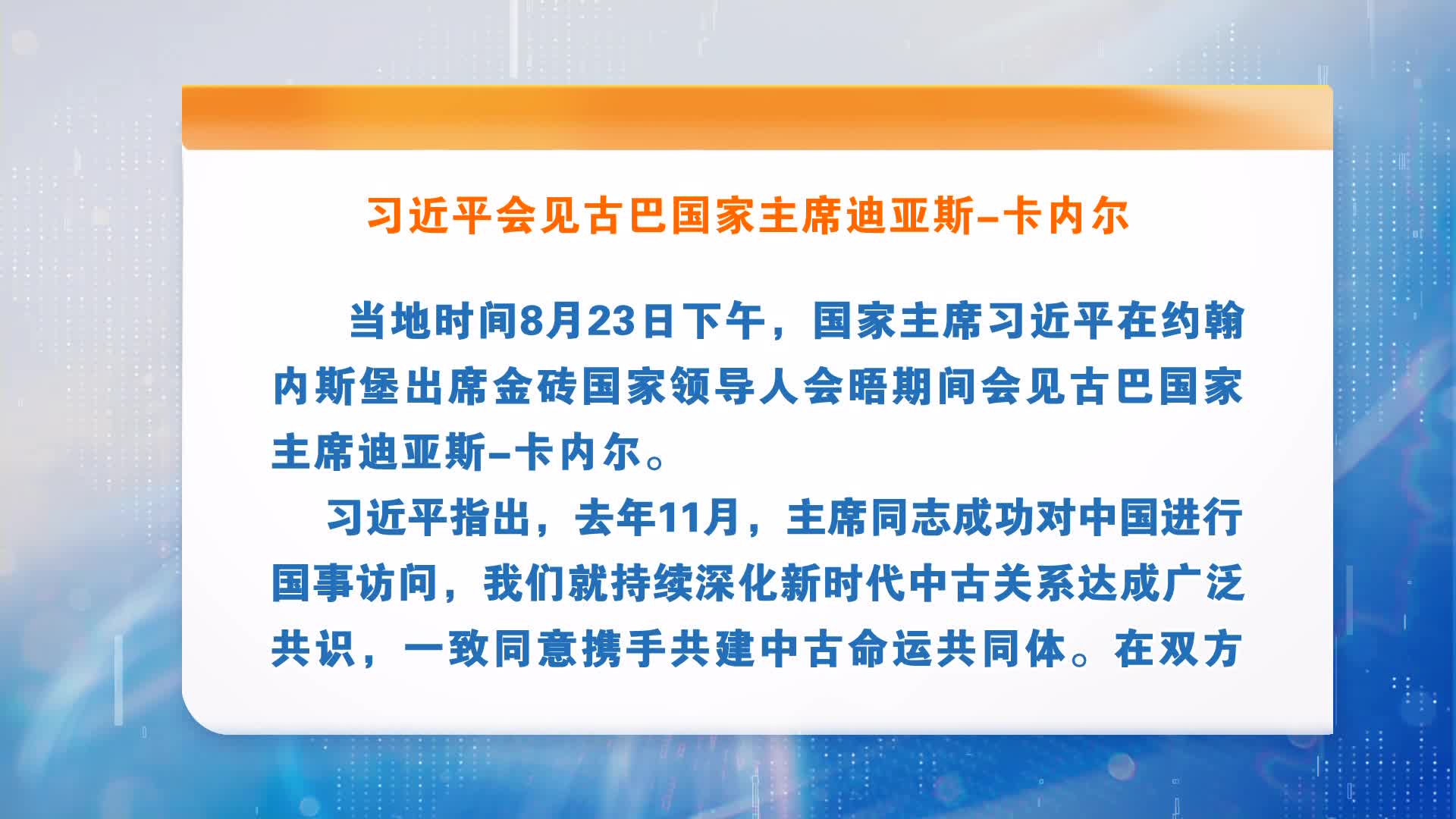 习近平会见古巴国家主席迪亚斯-卡内尔

当地时间8月23日下午，国家主席习近平在约翰内斯堡出席金砖国家领导人会晤期间会见古巴国家主席迪亚斯-卡内尔。

习近平指出，去年11月，主席同志成功对中国进行国事访问，我们就持续深化新时代中古关系达成广泛共识，一致同意携手共建中古命运共同体。在双方